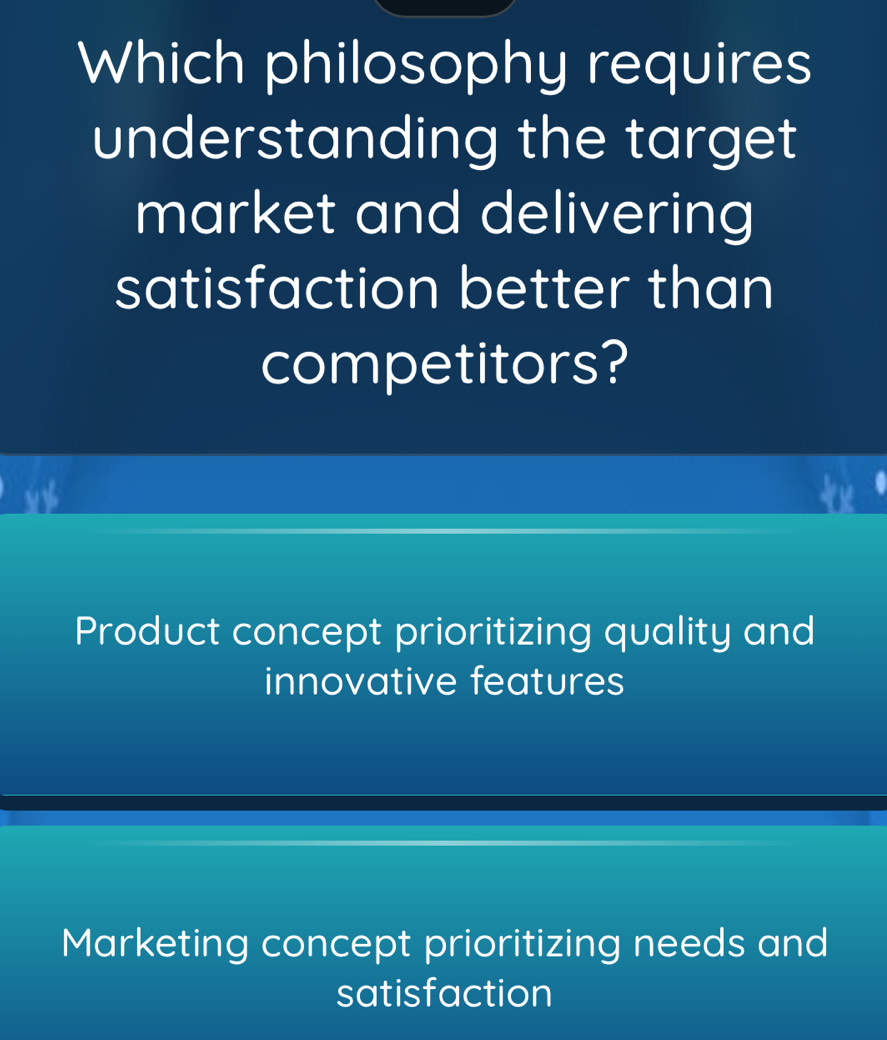 Which philosophy requires understanding the target market and delivering satisfaction better than competitors?

Product concept prioritizing quality and innovative features

Marketing concept prioritizing needs and satisfaction